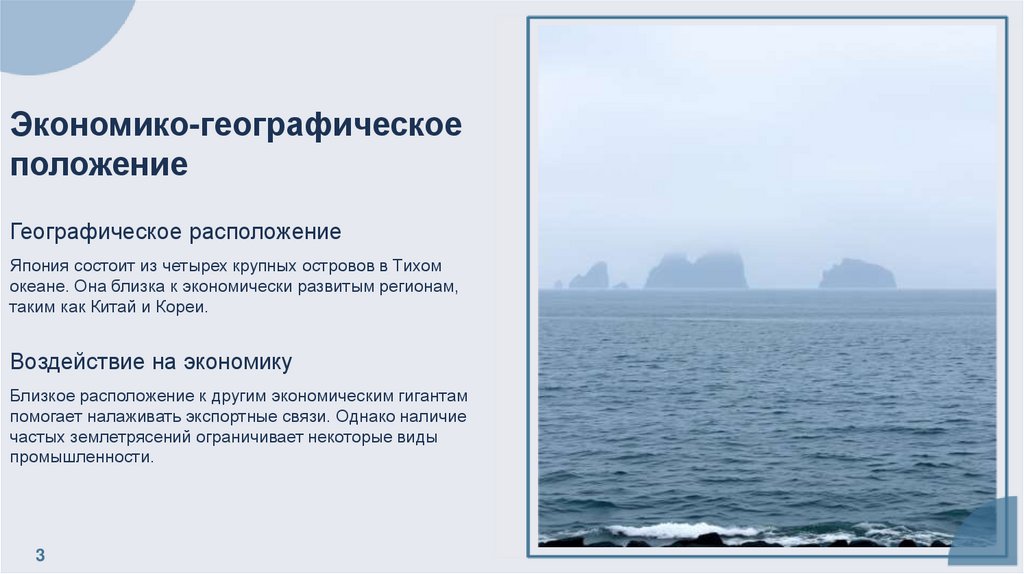 Экономико-географическое положение

Географическое расположение

Япония состоит из четырех крупных островов в Тихом океане. Она близка к экономически развитым регионам, таким как Китай и Кореи.

Воздействие на экономику

Близкое расположение к другим экономическим гигантам помогает налаживать экспортные связи. Однако наличие частых землетрясений ограничивает некоторые виды промышленности.

3